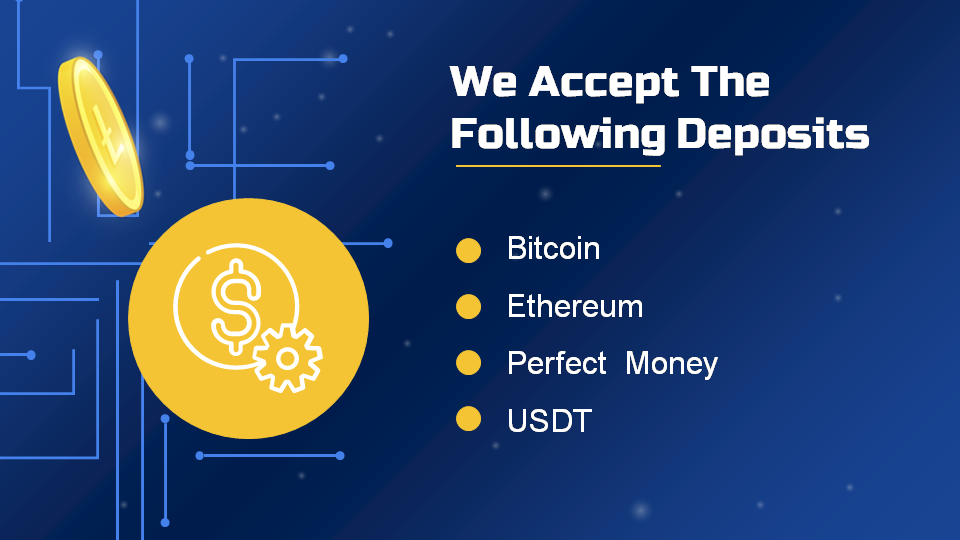 We Accept The Following Deposits

Bitcoin
Ethereum
Perfect Money
USDT